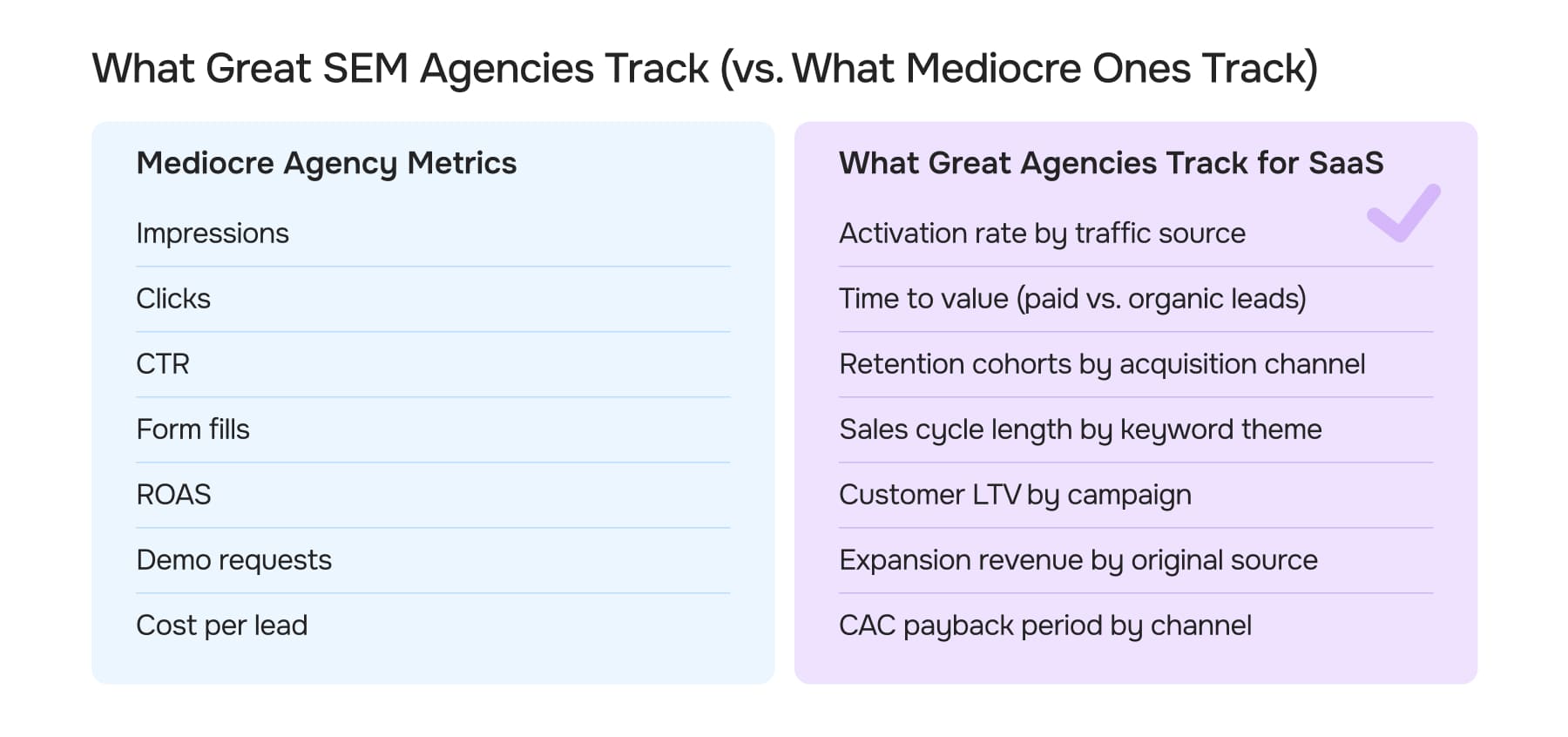 What Great SEM Agencies Track (vs. What Mediocre Ones Track)

Mediocre Agency Metrics

Impressions

Clicks

CTR

Form fills

ROAS

Demo requests

Cost per lead

What Great Agencies Track for SaaS

Activation rate by traffic source

Time to value (paid vs. organic leads)

Retention cohorts by acquisition channel

Sales cycle length by keyword theme

Customer LTV by campaign

Expansion revenue by original source

CAC payback period by channel